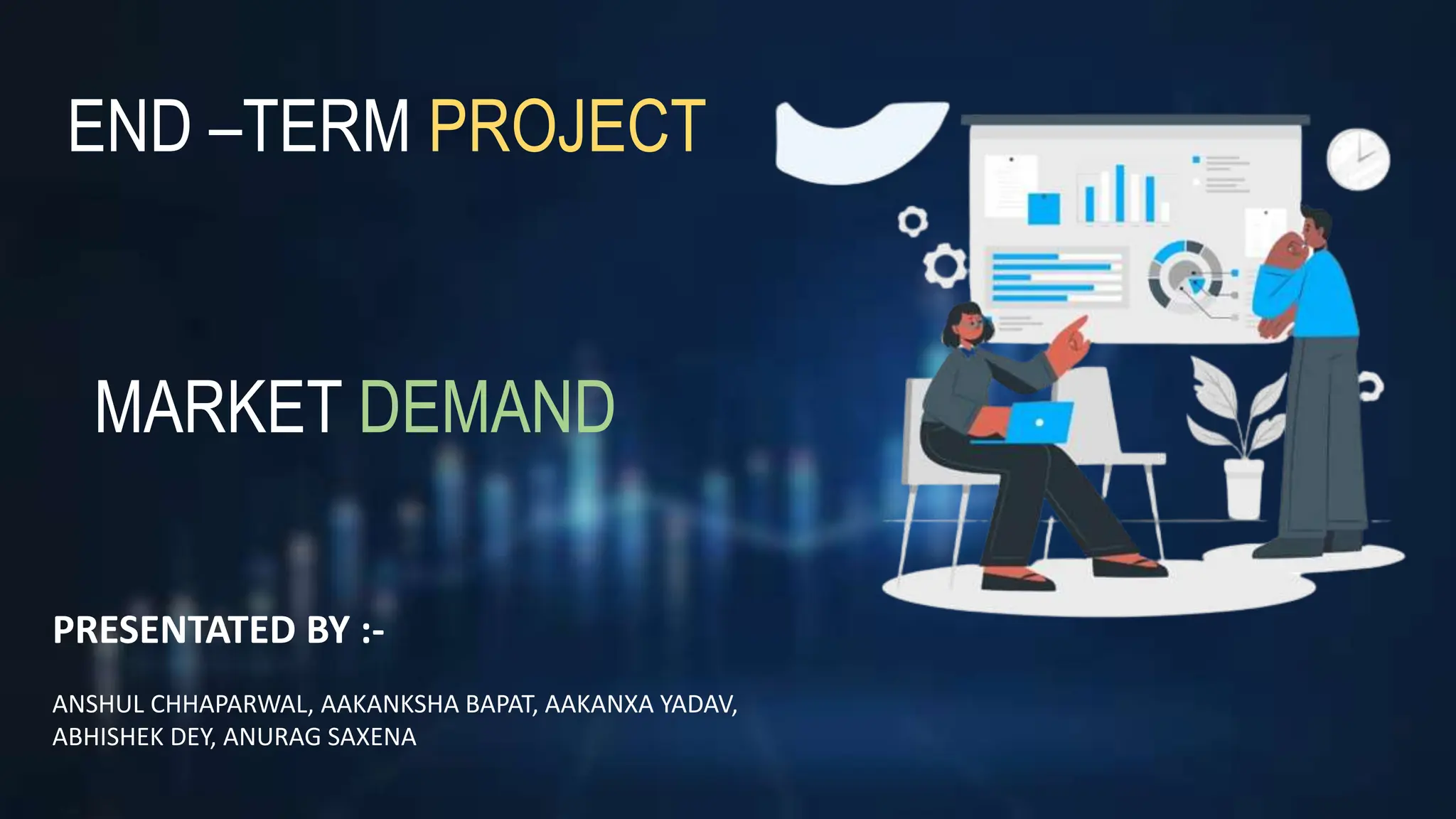 END –TERM PROJECT

MARKET DEMAND

PRESENTATED BY :-

ANSHUL CHHAPARWAL, AAKANKSHA BAPAT, AAKANXA YADAV, ABHISHEK DEY, ANURAG SAXENA